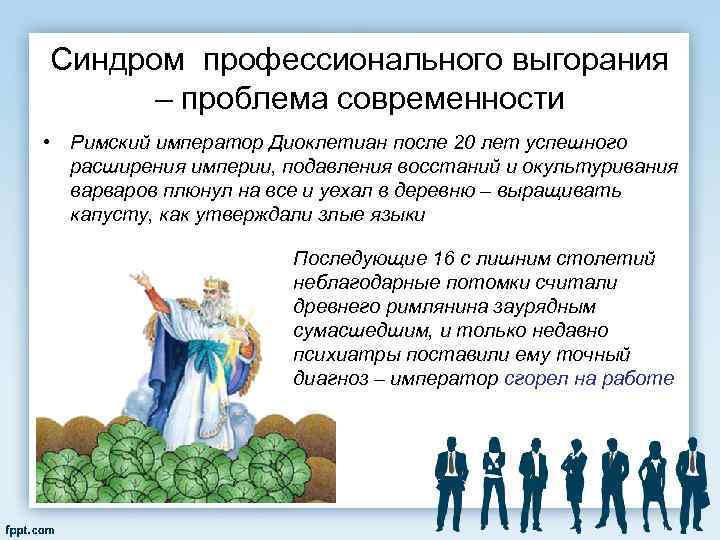 Синдром профессионального выгорания – проблема современности

• Римский император Диоклетиан после 20 лет успешного расширения империи, подавления восстаний и окультуривания варваров плюнул на все и уехал в деревню – выращивать капусту, как утверждали злые языки

Последующие 16 с лишним столетий неблагодарные потомки считали древнего римлянина заурядным сумасшедшим, и только недавно психиатры поставили ему точный диагноз – император сгорел на работе

fppt.com